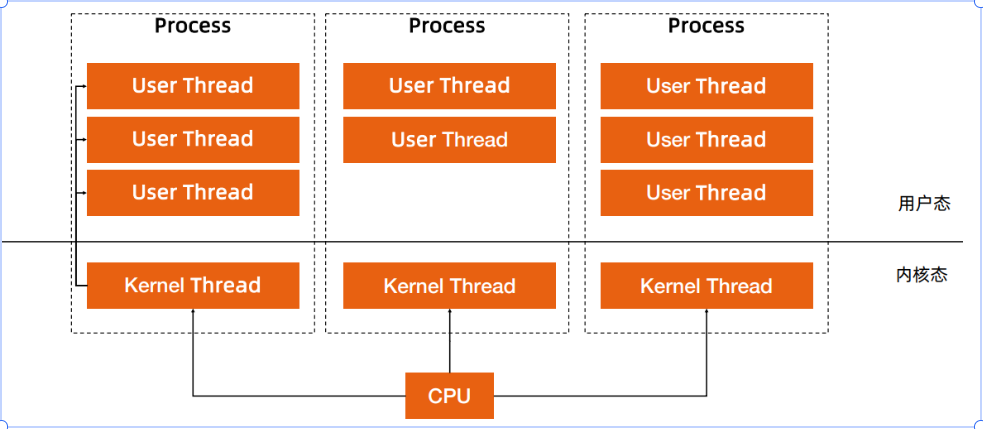 Process

User Thread

User Thread

User Thread

Kernel Thread

Process

User Thread

User Thread

Kernel Thread

Process

User Thread

User Thread

User Thread

Kernel Thread

用户态

内核态

CPU